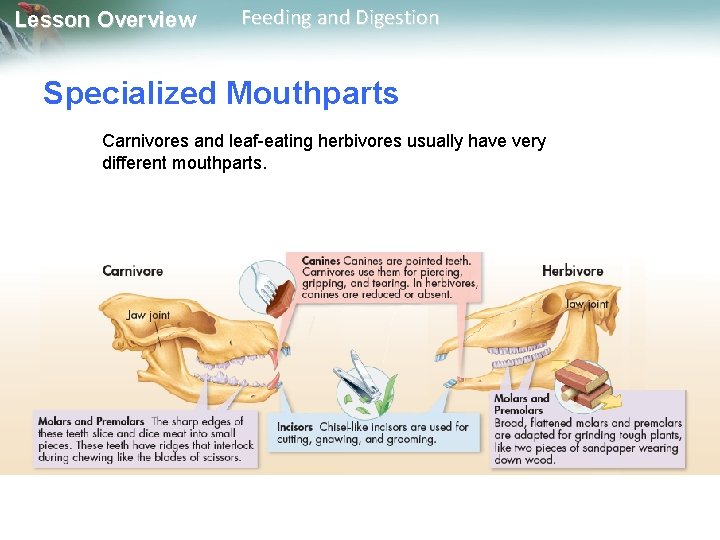 Lesson Overview Feeding and Digestion

Specialized Mouthparts

Carnivores and leaf-eating herbivores usually have very different mouthparts.

Carnivore

Jaw joint

Canines Canines are pointed teeth. Carnivores use them for piercing, gripping, and tearing. In herbivores, canines are reduced or absent.

Herbivore

Jaw joint

Molars and Premolars The sharp edges of these teeth slice and dice meat into small pieces. These teeth have ridges that interlock during chewing like the blades of scissors.

Incisors Chisel-like incisors are used for cutting, gnawing, and grooming.

Molars and Premolars
Broad, flattened molars and premolars are adapted for grinding tough plants, like two pieces of sandpaper wearing down wood.